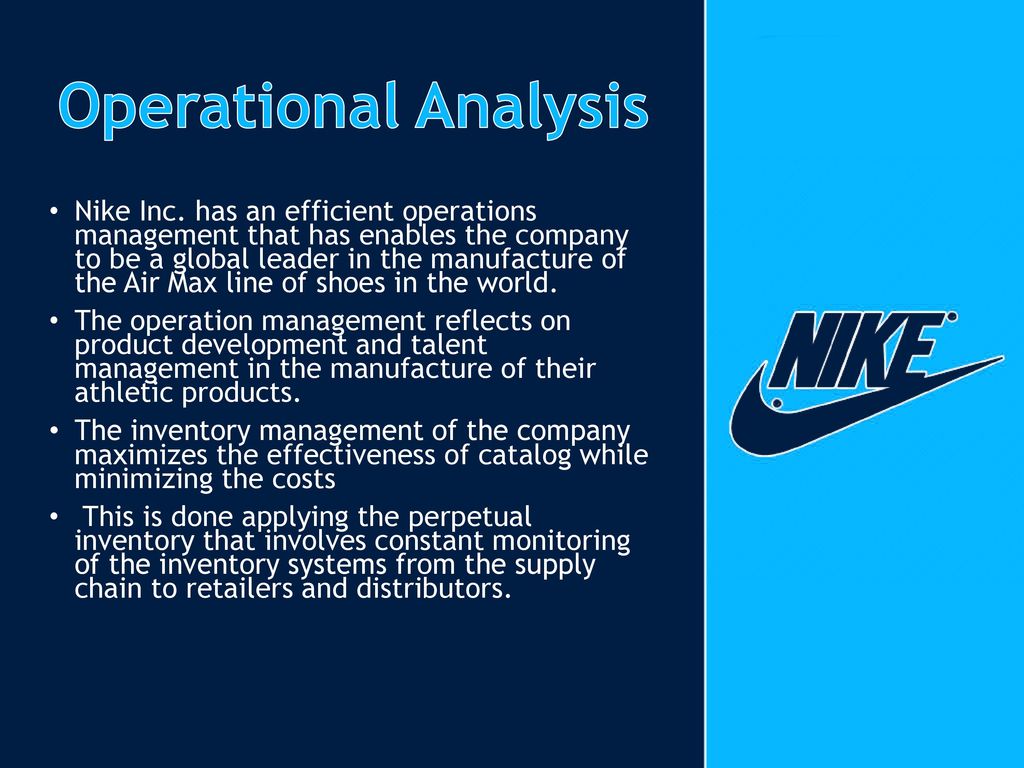 Operational Analysis

• Nike Inc. has an efficient operations management that has enables the company to be a global leader in the manufacture of the Air Max line of shoes in the world.
• The operation management reflects on product development and talent management in the manufacture of their athletic products.
• The inventory management of the company maximizes the effectiveness of catalog while minimizing the costs
• This is done applying the perpetual inventory that involves constant monitoring of the inventory systems from the supply chain to retailers and distributors.

NIKE